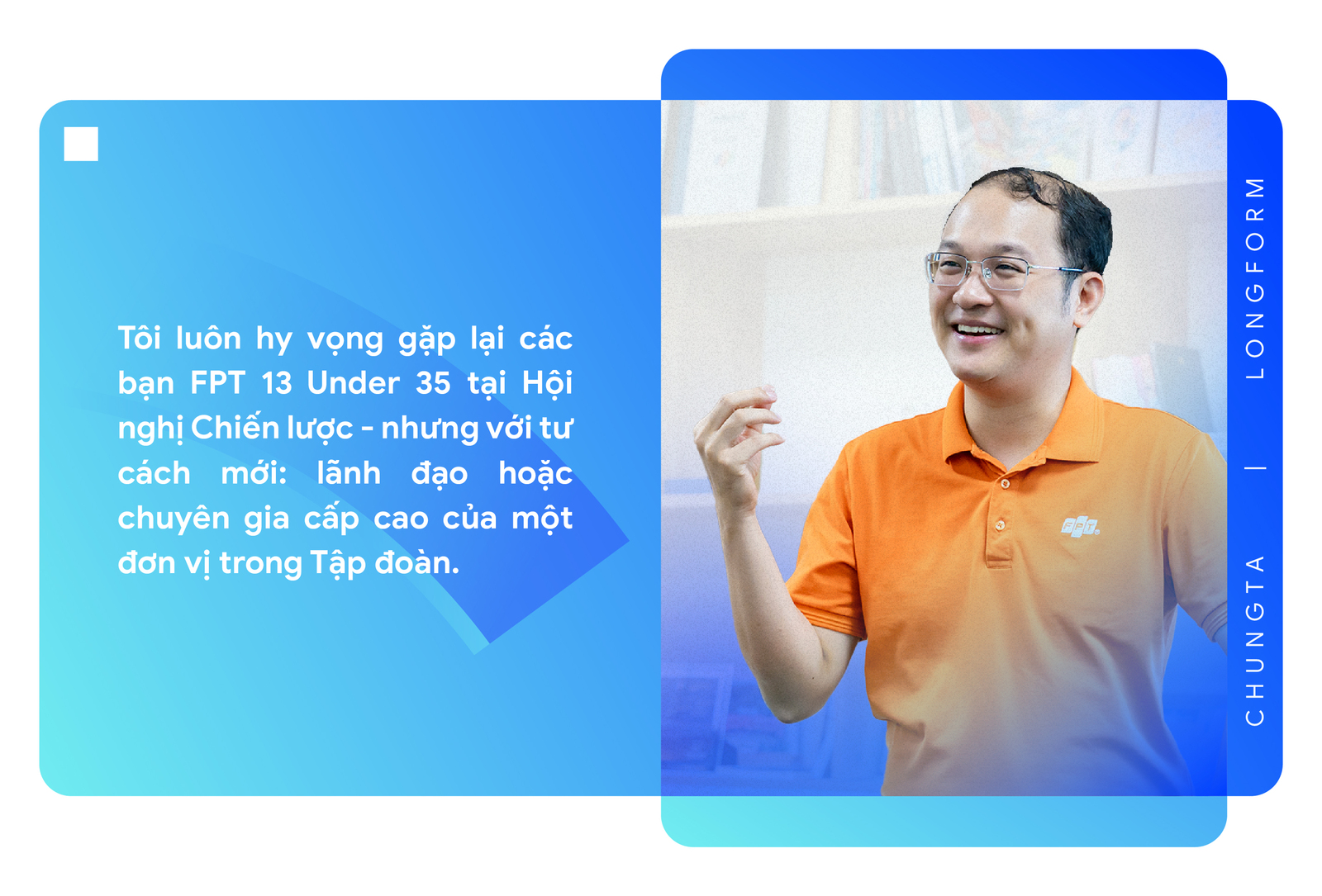 Tôi luôn hy vọng gặp lại các bạn FPT 13 Under 35 tại Hội nghị Chiến lược - nhưng với tư cách mới: lãnh đạo hoặc chuyên gia cấp cao của một đơn vị trong Tập đoàn.

FPT

CHUNGTA | LONGFORM